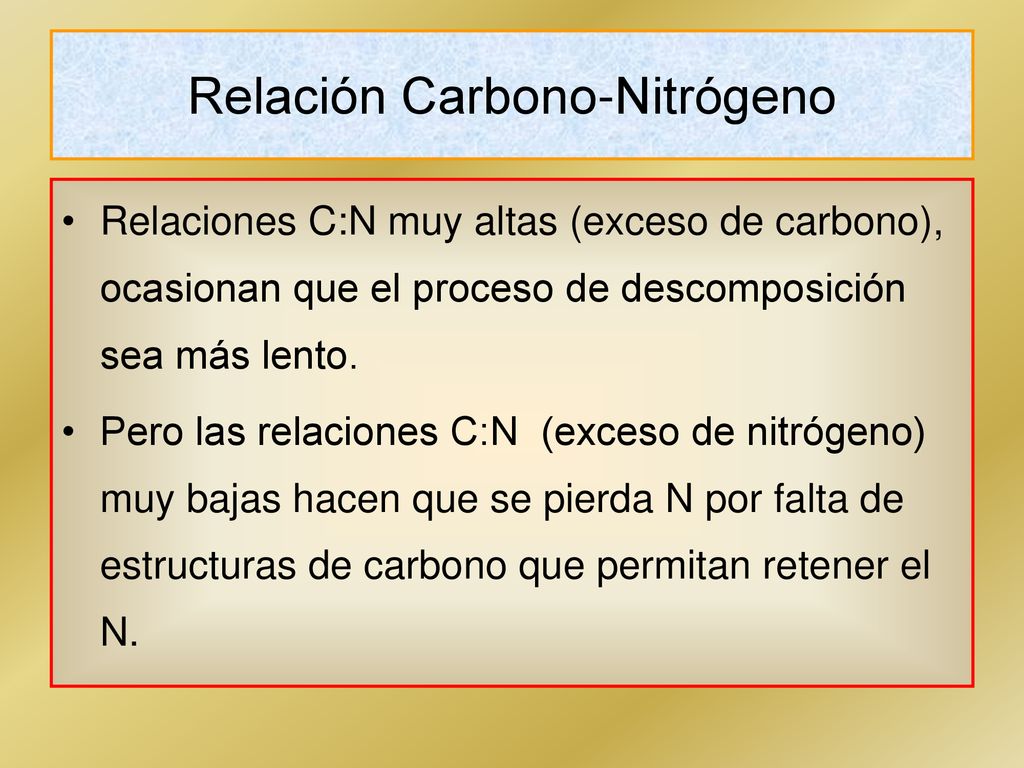 Relación Carbono-Nitrógeno

• Relaciones C:N muy altas (exceso de carbono), ocasionan que el proceso de descomposición sea más lento.

• Pero las relaciones C:N (exceso de nitrógeno) muy bajas hacen que se pierda N por falta de estructuras de carbono que permitan retener el N.